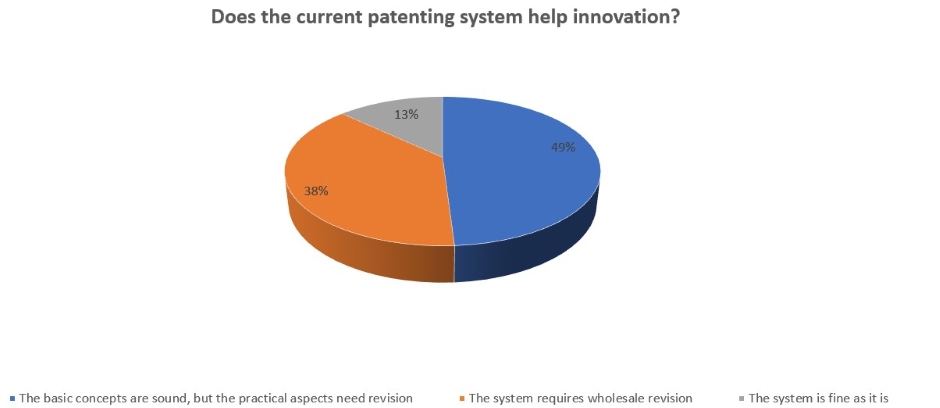 Does the current patenting system help innovation?

13%

49%

38%

The basic concepts are sound, but the practical aspects need revision

The system requires wholesale revision

The system is fine as it is